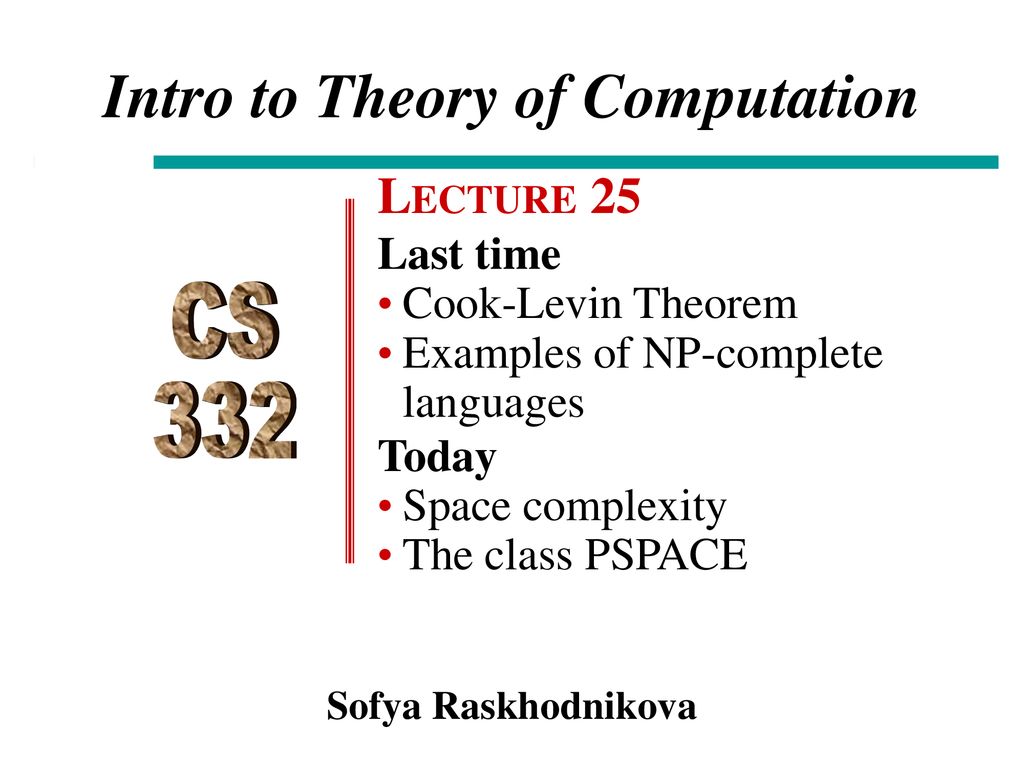 Intro to Theory of Computation

CS 332

LECTURE 25

Last time

• Cook-Levin Theorem
• Examples of NP-complete languages

Today

• Space complexity
• The class PSPACE

Sofya Raskhodnikova